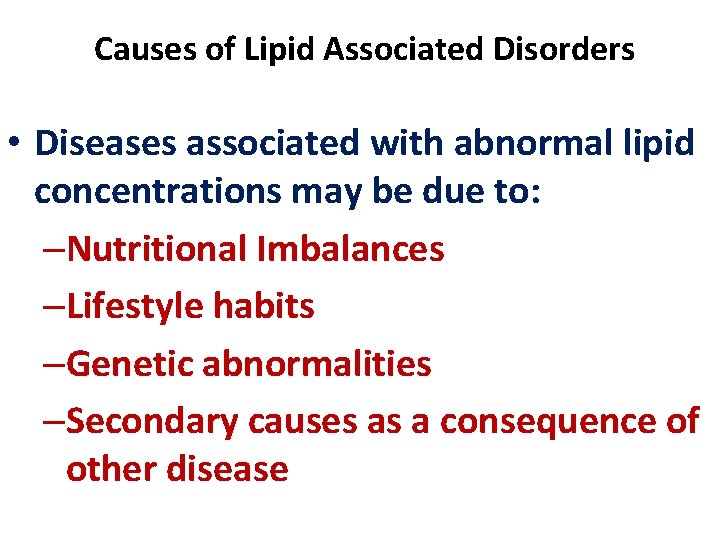 Causes of Lipid Associated Disorders

• Diseases associated with abnormal lipid concentrations may be due to:
–Nutritional Imbalances
–Lifestyle habits
–Genetic abnormalities
–Secondary causes as a consequence of other disease